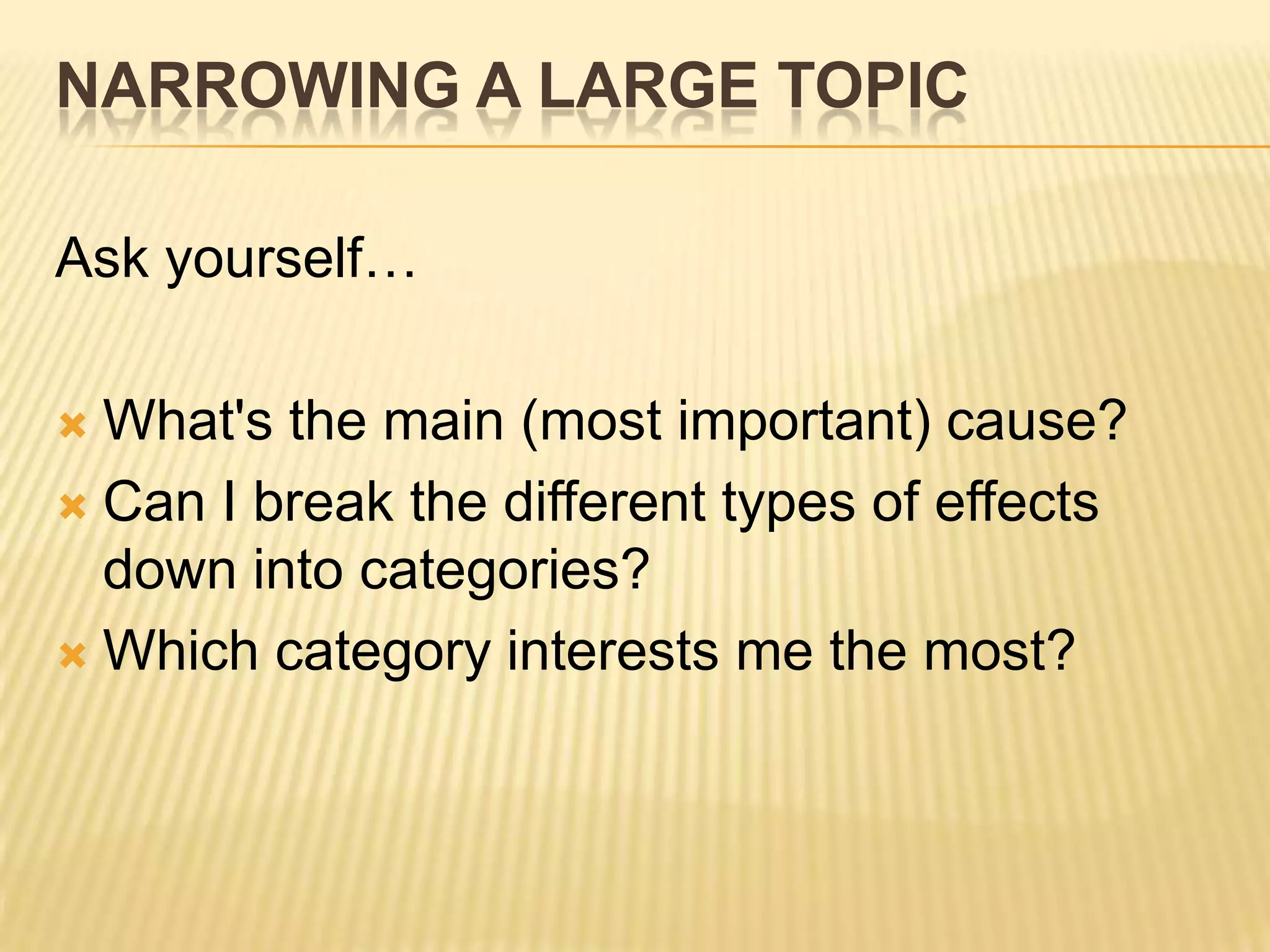 NARROWING A LARGE TOPIC

Ask yourself…

What's the main (most important) cause?
Can I break the different types of effects down into categories?
Which category interests me the most?